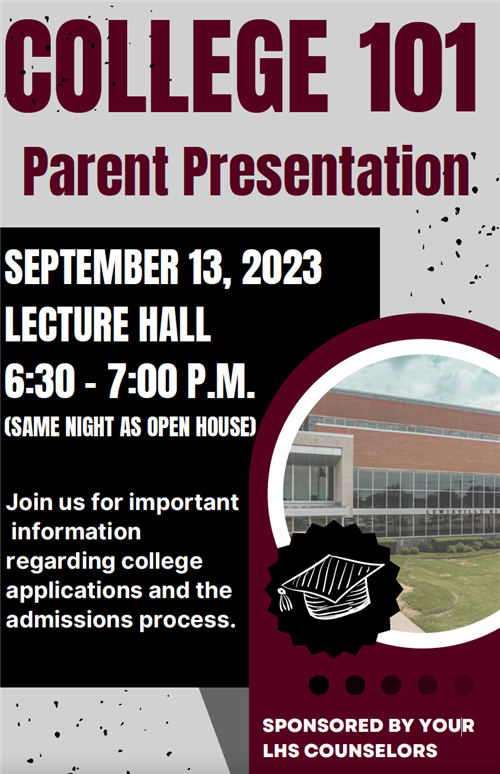 COLLEGE 101

Parent Presentation

SEPTEMBER 13, 2023
LECTURE HALL
6:30 - 7:00 P.M.
(SAME NIGHT AS OPEN HOUSE)

Join us for important information regarding college applications and the admissions process.

SPONSORED BY YOUR LHS COUNSELORS